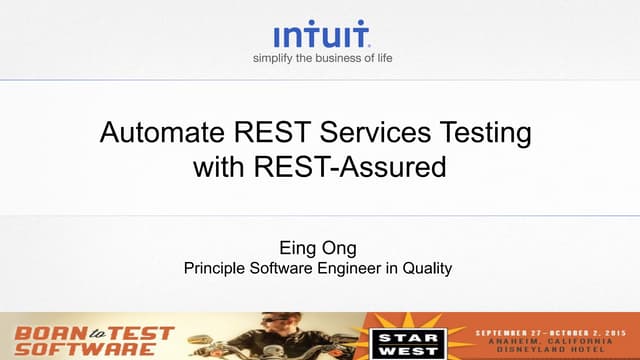 intuit.
simplify the business of life

Automate REST Services Testing with REST-Assured

Eing Ong
Principle Software Engineer in Quality

BORN to TEST SOFTWARE

STAR WEST

SEPTEMBER 27 – OCTOBER 2, 2015
ANAHEIM, CALIFORNIA
DISNEYLAND HOTEL